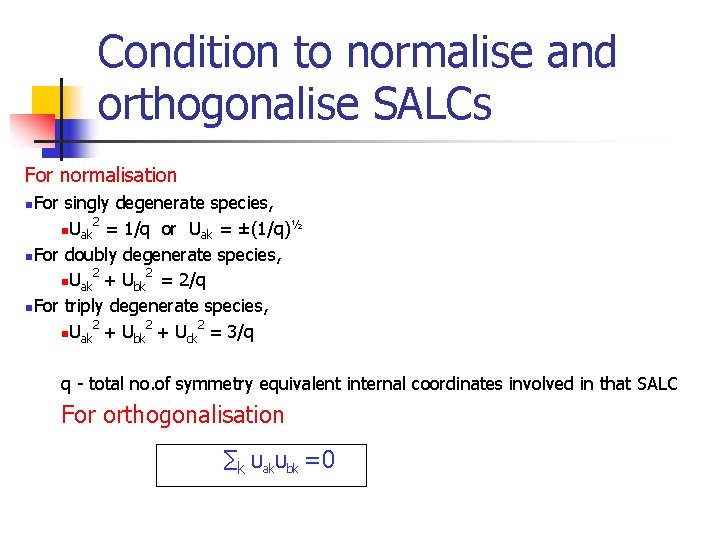 Condition to normalise and orthogonalise SALCs

For normalisation

For singly degenerate species,

$U_{ak}^2 = 1/q$ or $U_{ak} = \pm(1/q)^{½}$

For doubly degenerate species,

$U_{ak}^2 + U_{bk}^2 = 2/q$

For triply degenerate species,

$U_{ak}^2 + U_{bk}^2 + U_{ck}^2 = 3/q$

q - total no.of symmetry equivalent internal coordinates involved in that SALC

For orthogonalisation

$\sum_k u_{ak}u_{bk} = 0$